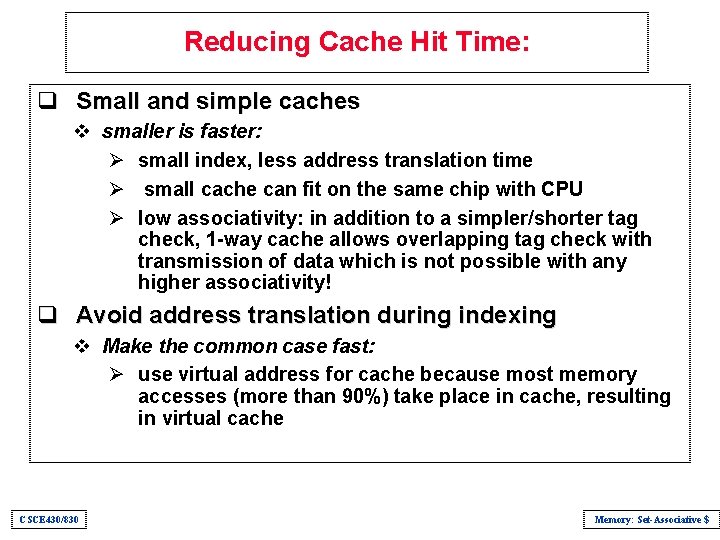 Reducing Cache Hit Time:

❑ Small and simple caches

❖ smaller is faster:

➢ small index, less address translation time

➢ small cache can fit on the same chip with CPU

➢ low associativity: in addition to a simpler/shorter tag check, 1-way cache allows overlapping tag check with transmission of data which is not possible with any higher associativity!

❑ Avoid address translation during indexing

❖ Make the common case fast:

➢ use virtual address for cache because most memory accesses (more than 90%) take place in cache, resulting in virtual cache

CSCE430/830

Memory: Set-Associative $